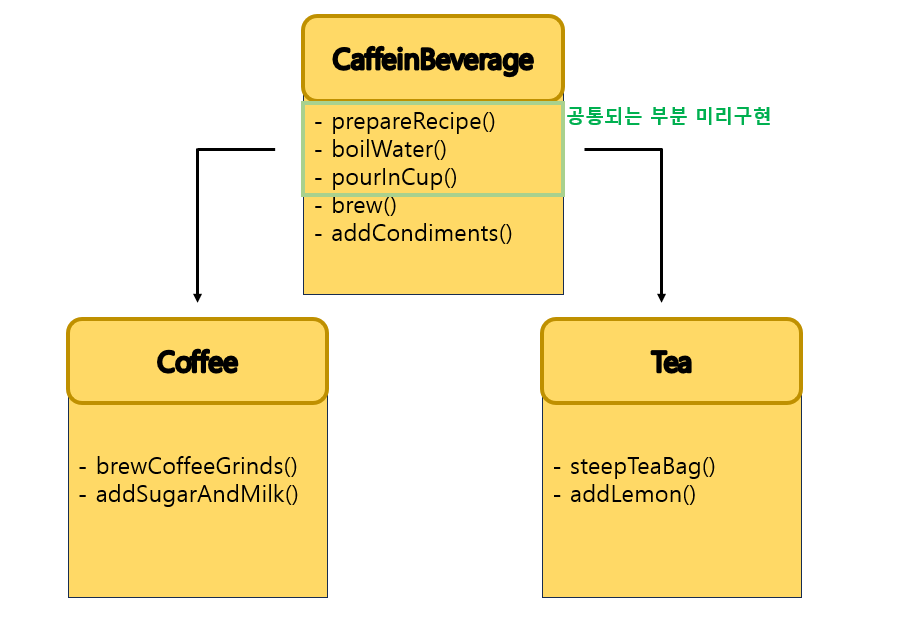 CaffeinBeverage

- prepareRecipe()
- boilWater()
- pourInCup()
- brew()
- addCondiments()

공통되는 부분 미리구현

Coffee

- brewCoffeeGrinds()
- addSugarAndMilk()

Tea

- steepTeaBag()
- addLemon()